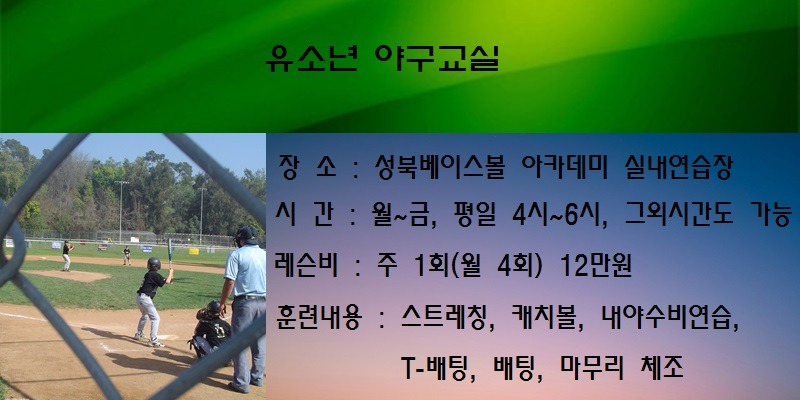 유소년 야구교실

장 소 : 성북베이스볼 아카데미 실내연습장

시 간 : 월~금, 평일 4시~6시, 그외시간도 가능

레슨비 : 주 1회(월 4회) 12만원

훈련내용 : 스트레칭, 캐치볼, 내야수비연습, T-배팅, 배팅, 마무리 체조